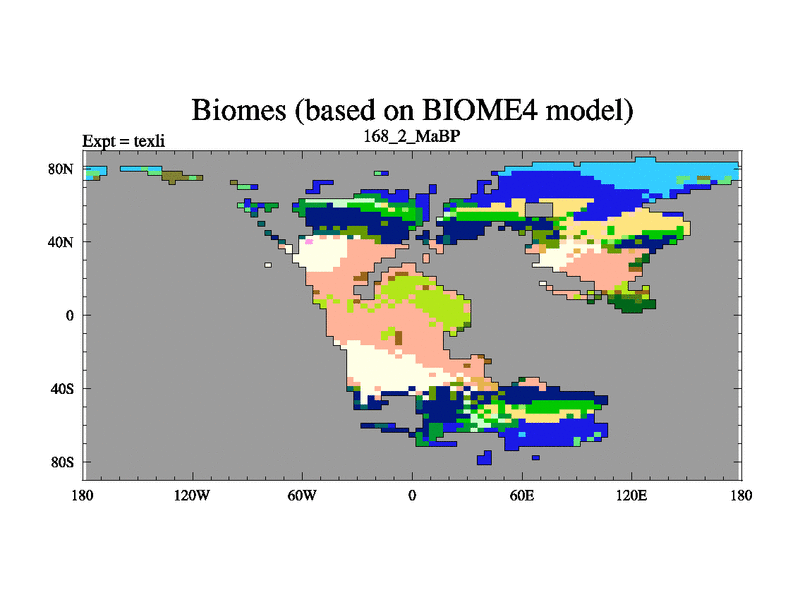 Biomes (based on BIOME4 model)

Expt = texli

168_2_MaBP

80N
40N
0
40S
80S

180
120W
60W
0
60E
120E
180